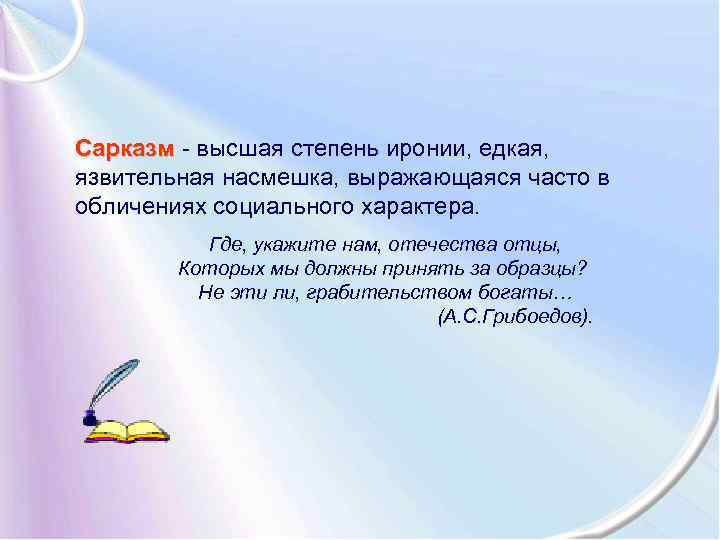 Сарказм - высшая степень иронии, едкая, язвительная насмешка, выражающаяся часто в обличениях социального характера.

Где, укажите нам, отечества отцы,
Которых мы должны принять за образцы?
Не эти ли, грабительством богаты…
(А.С.Грибоедов).